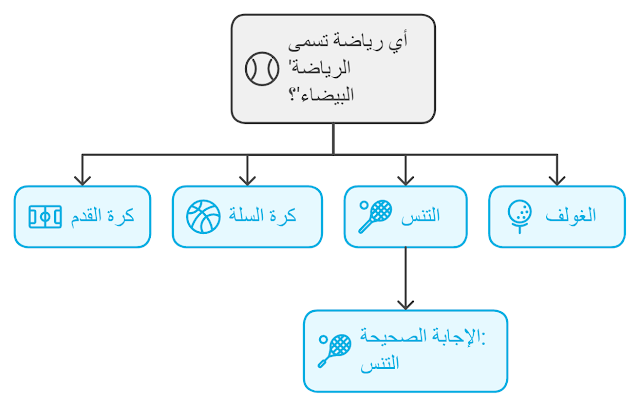 أي رياضة تسمى 'الرياضة البيضاء'؟

الغولف

التنس

كرة السلة

كرة القدم

الإجابة الصحيحة: التنس